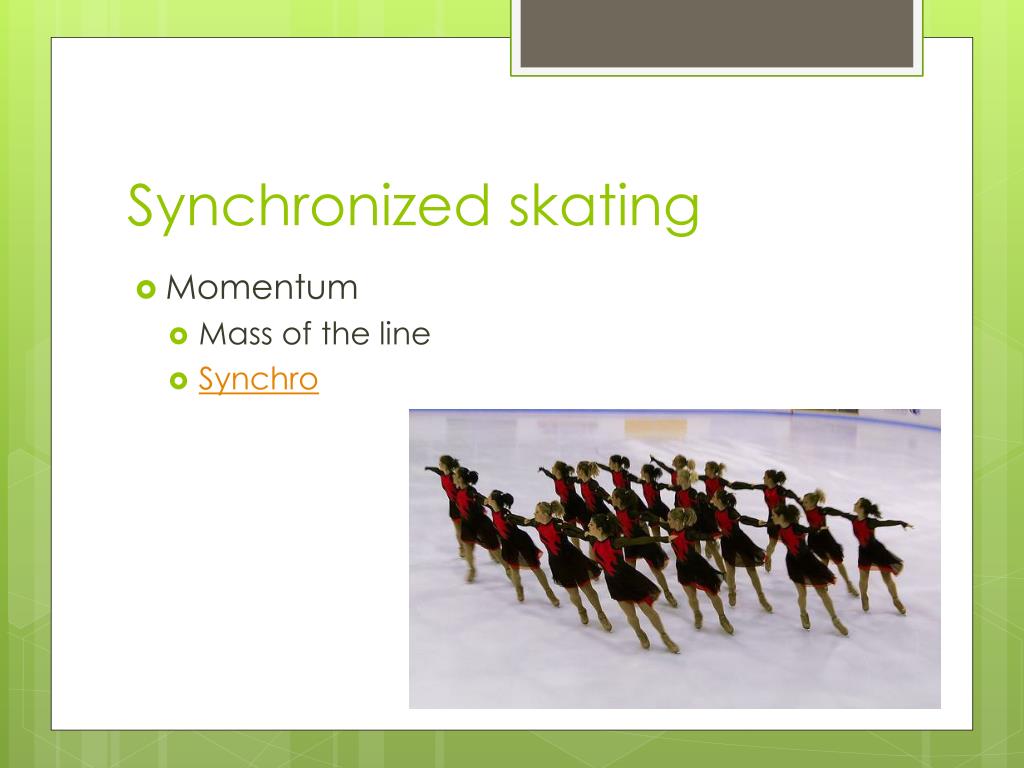 Synchronized skating

Momentum

Mass of the line

Synchro